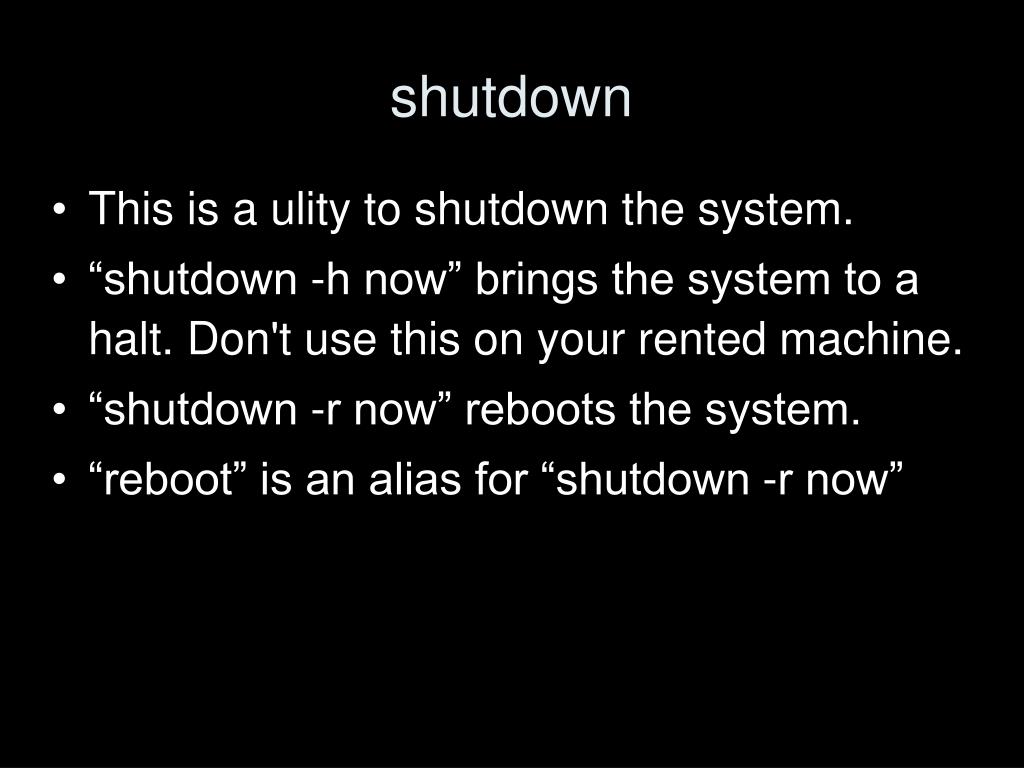 shutdown

• This is a ulity to shutdown the system.
• “shutdown -h now” brings the system to a halt. Don't use this on your rented machine.
• “shutdown -r now” reboots the system.
• “reboot” is an alias for “shutdown -r now”